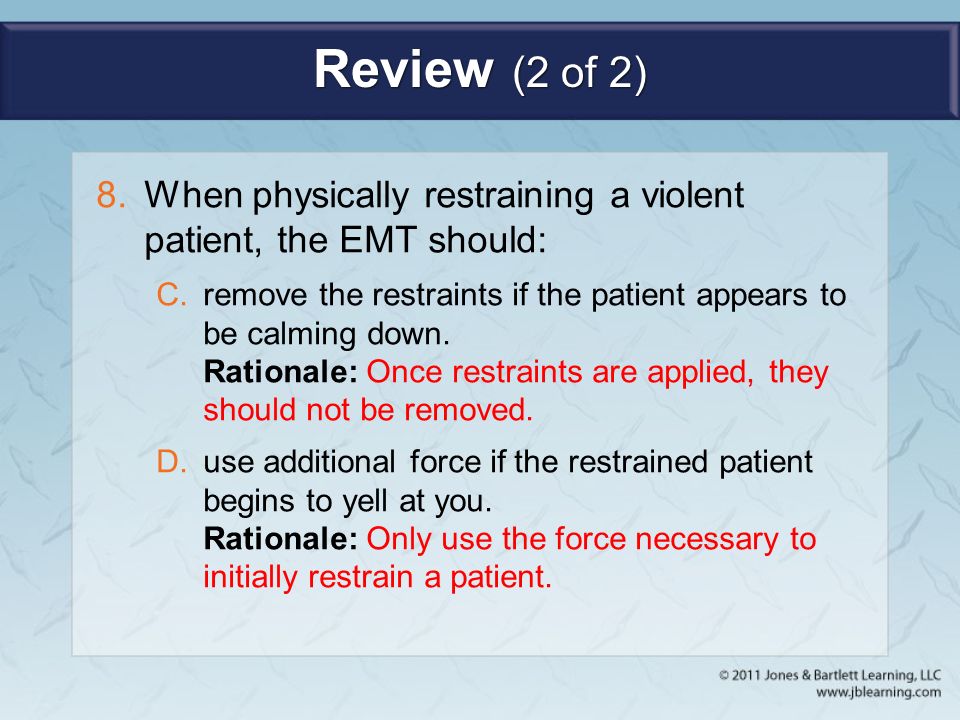 Review (2 of 2)

8. When physically restraining a violent patient, the EMT should:

C. remove the restraints if the patient appears to be calming down.
Rationale: Once restraints are applied, they should not be removed.

D. use additional force if the restrained patient begins to yell at you.
Rationale: Only use the force necessary to initially restrain a patient.

© 2011 Jones & Bartlett Learning, LLC
www.jblearning.com